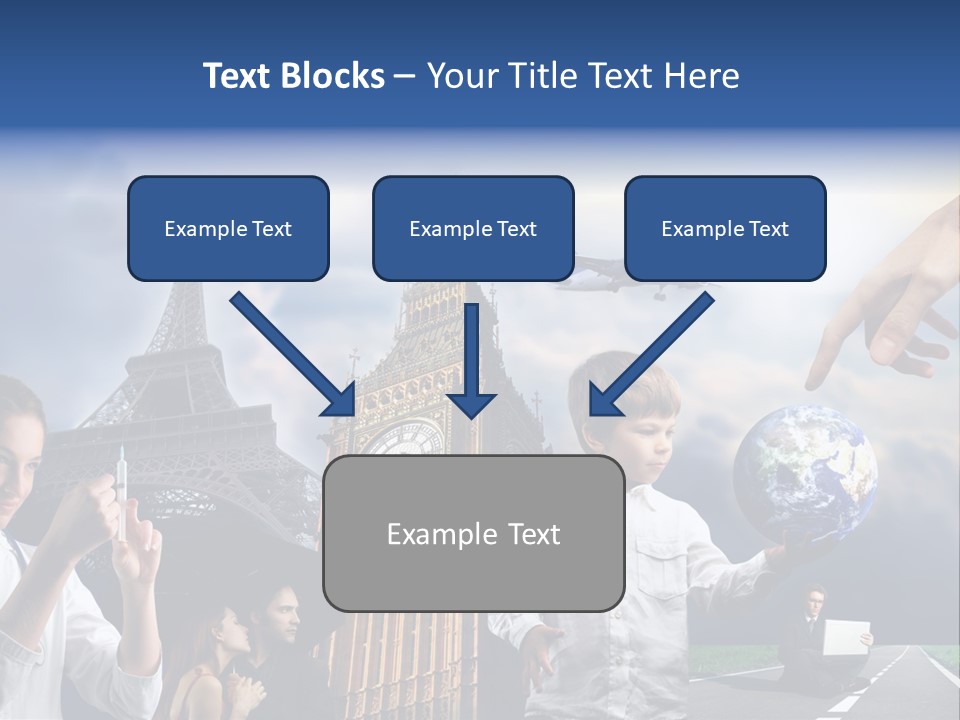 Text Blocks – Your Title Text Here

Example Text

Example Text

Example Text

Example Text